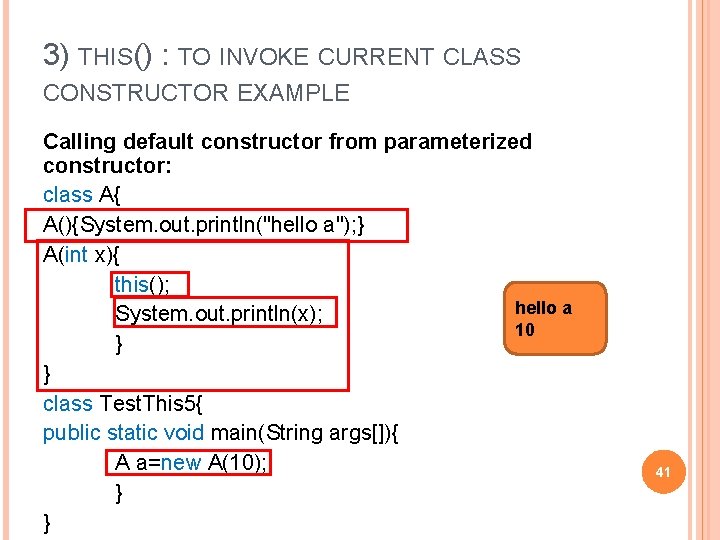 3) THIS() : TO INVOKE CURRENT CLASS CONSTRUCTOR EXAMPLE

Calling default constructor from parameterized constructor:

class A{
A(){System.out.println("hello a");}
A(int x){
this();
System.out.println(x);
}
}
class TestThis5{
public static void main(String args[]){
A a=new A(10);
}
}

hello a
10

41